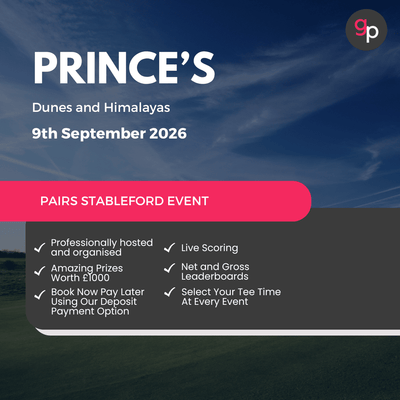 gp

PRINCE'S

Dunes and Himalayas

9th September 2026

PAIRS STABLEFORD EVENT

✓ Professionally hosted and organised

✓ Amazing Prizes Worth £1000

✓ Book Now Pay Later Using Our Deposit Payment Option

✓ Live Scoring

✓ Net and Gross Leaderboards

✓ Select Your Tee Time At Every Event